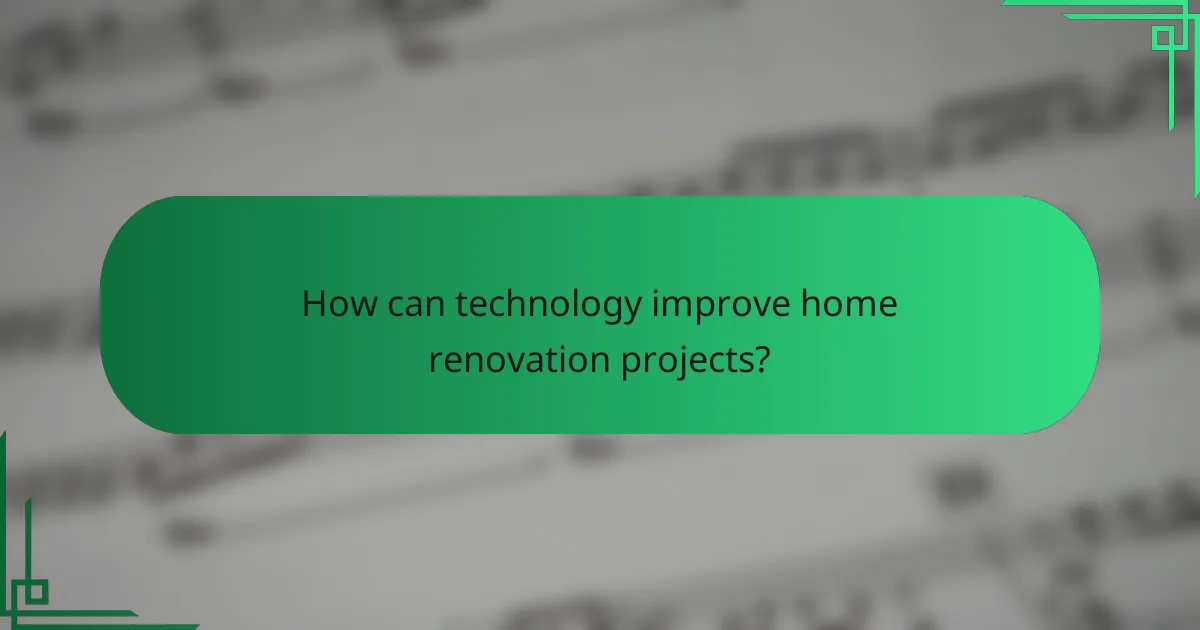 How can technology improve home renovation projects?